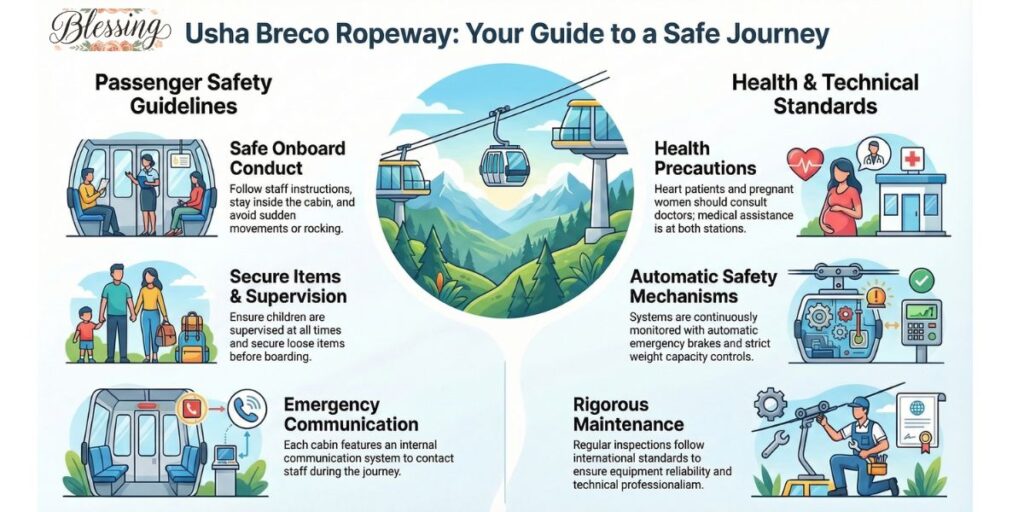 Blessing

Usha Breco Ropeway: Your Guide to a Safe Journey

Passenger Safety Guidelines

Safe Onboard Conduct
Follow staff instructions, stay inside the cabin, and avoid sudden movements or rocking.

Secure Items & Supervision
Ensure children are supervised at all times and secure loose items before boarding.

Emergency Communication
Each cabin features an internal communication system to contact staff during the journey.

Health & Technical Standards

Health Precautions
Heart patients and pregnant women should consult doctors; medical assistance is at both stations.

Automatic Safety Mechanisms
Systems are continuously monitored with automatic emergency brakes and strict weight capacity controls.

Rigorous Maintenance
Regular inspections follow international standards to ensure equipment reliability and technical professionaliam.